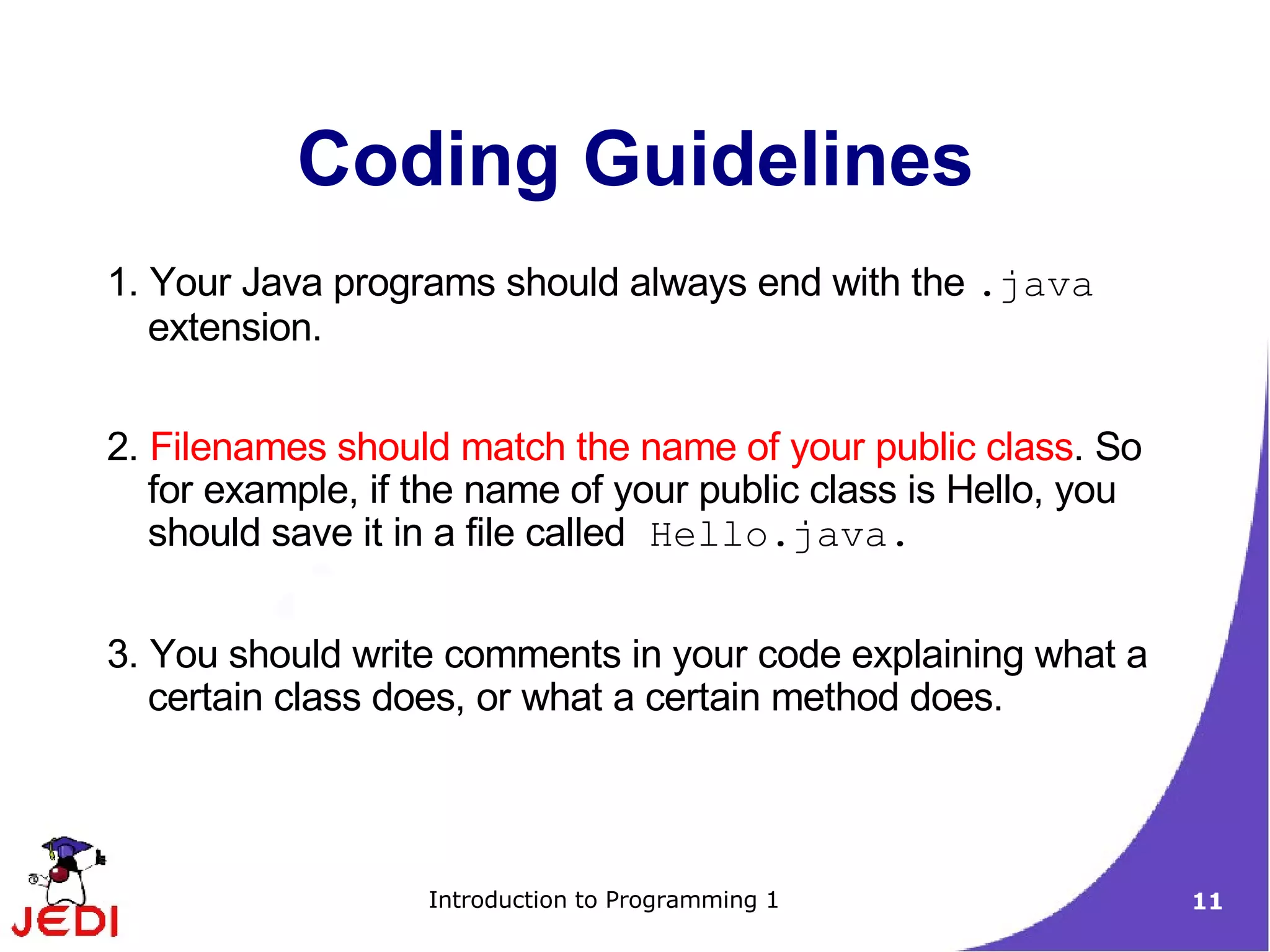 Coding Guidelines

1. Your Java programs should always end with the .java extension.

2. Filenames should match the name of your public class. So for example, if the name of your public class is Hello, you should save it in a file called Hello.java.

3. You should write comments in your code explaining what a certain class does, or what a certain method does.

JEDI

Introduction to Programming 1

11